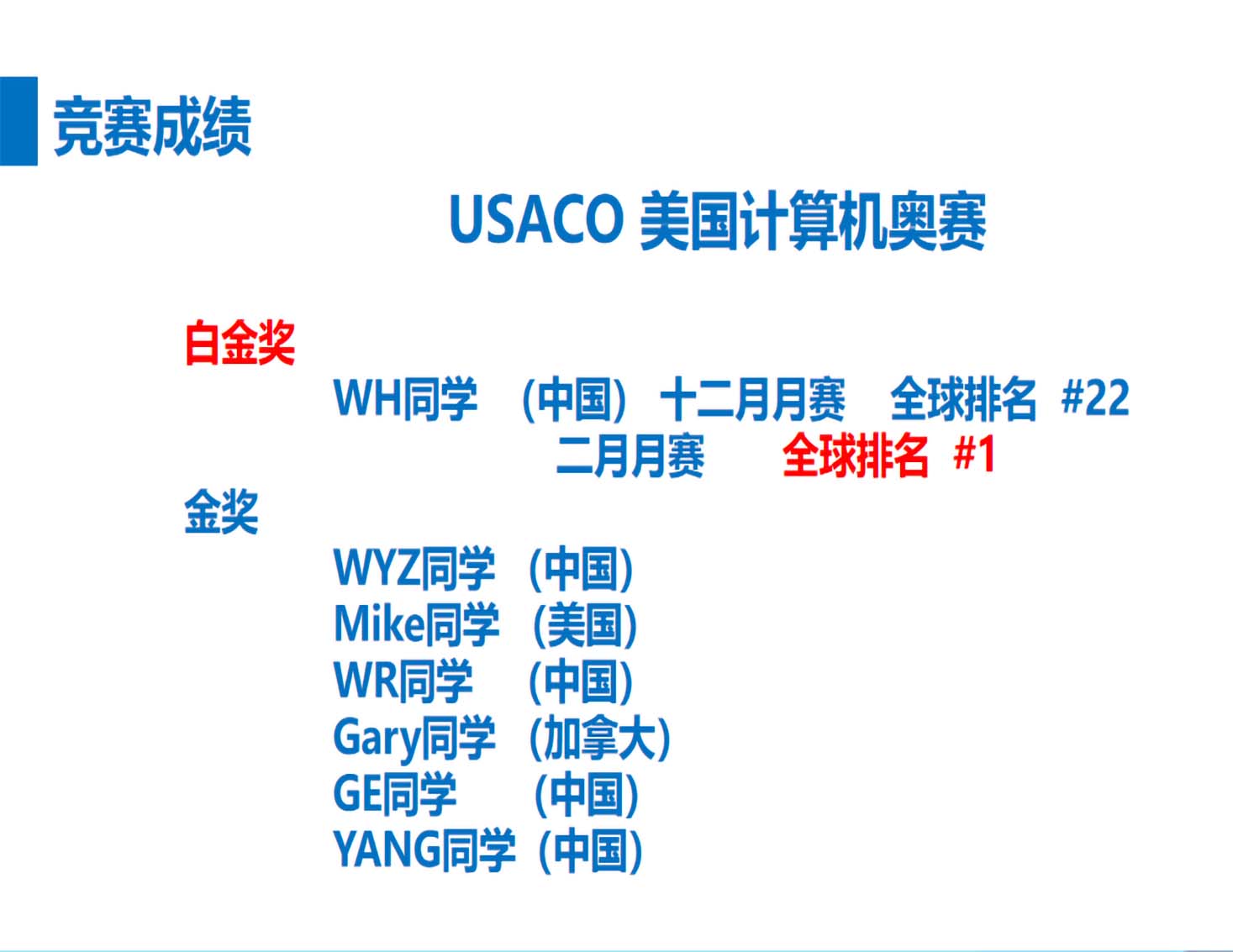 竞赛成绩

USACO 美国计算机奥赛

白金奖

WH同学 （中国） 十二月月赛 全球排名 #22
二月月赛 全球排名 #1

金奖

WYZ同学 （中国）
Mike同学 （美国）
WR同学 （中国）
Gary同学 （加拿大）
GE同学 （中国）
YANG同学 （中国）